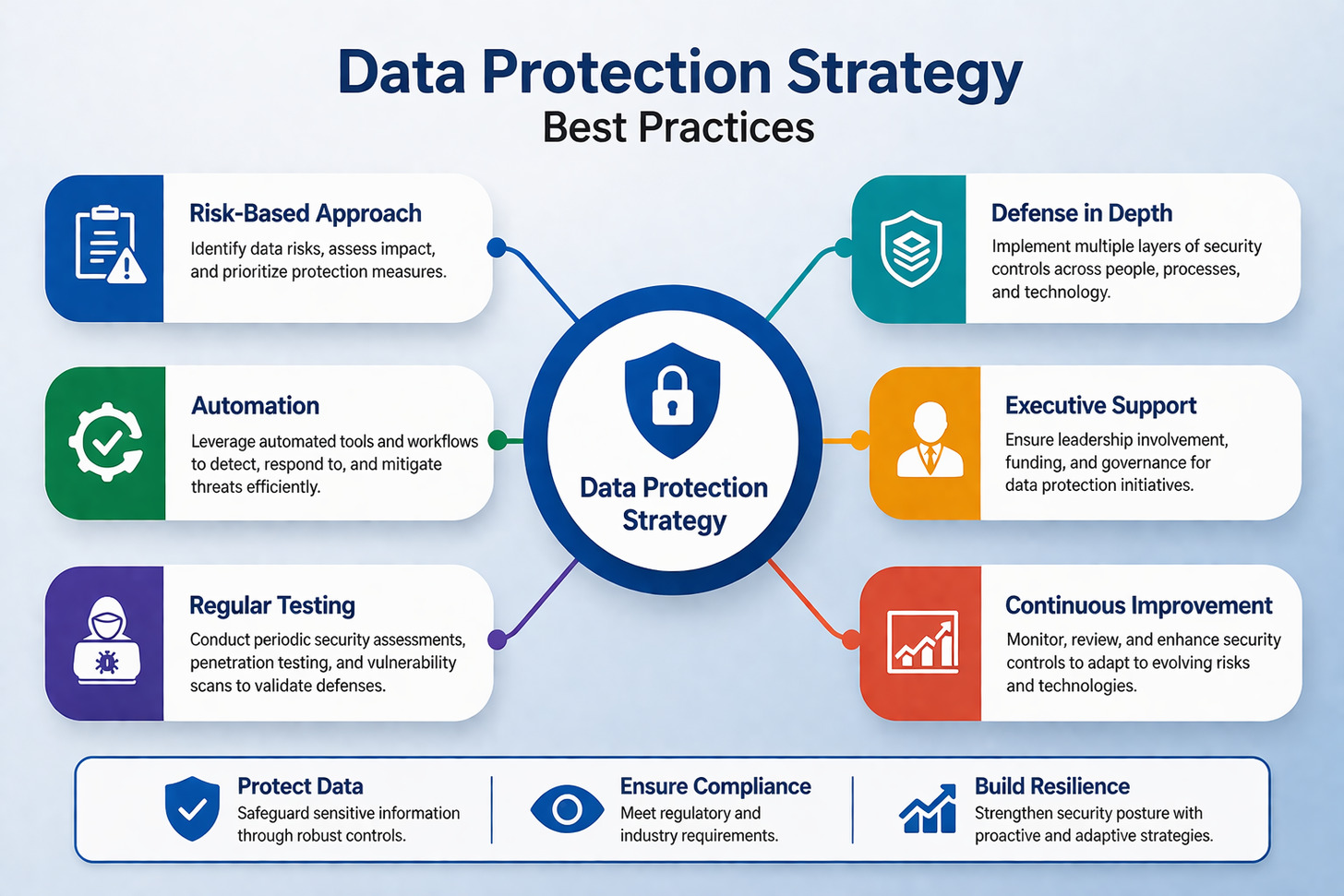 Data Protection Strategy
Best Practices

Risk-Based Approach
Identify data risks, assess impact, and prioritize protection measures.

Automation
Leverage automated tools and workflows to detect, respond to, and mitigate threats efficiently.

Regular Testing
Conduct periodic security assessments, penetration testing, and vulnerability scans to validate defenses.

Data Protection Strategy

Defense in Depth
Implement multiple layers of security controls across people, processes, and technology.

Executive Support
Ensure leadership involvement, funding, and governance for data protection initiatives.

Continuous Improvement
Monitor, review, and enhance security controls to adapt to evolving risks and technologies.

Protect Data
Safeguard sensitive information through robust controls.

Ensure Compliance
Meet regulatory and industry requirements.

Build Resilience
Strengthen security posture with proactive and adaptive strategies.